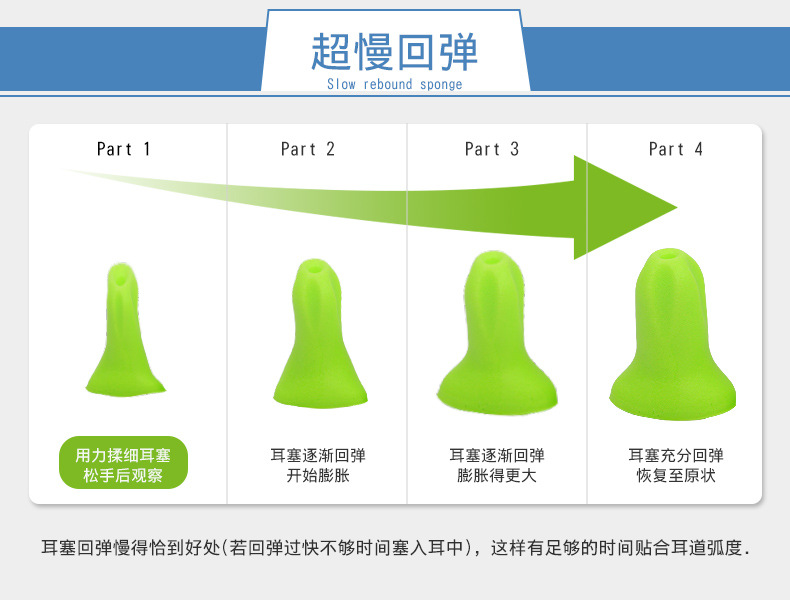 超慢回弹
Slow rebound sponge

Part 1

Part 2

Part 3

Part 4

用力揉细耳塞
松手后观察

耳塞逐渐回弹
开始膨胀

耳塞逐渐回弹
膨胀得更大

耳塞充分回弹
恢复至原状

耳塞回弹慢得恰到好处(若回弹过快不够时间塞入耳中)，这样有足够的时间贴合耳道弧度.